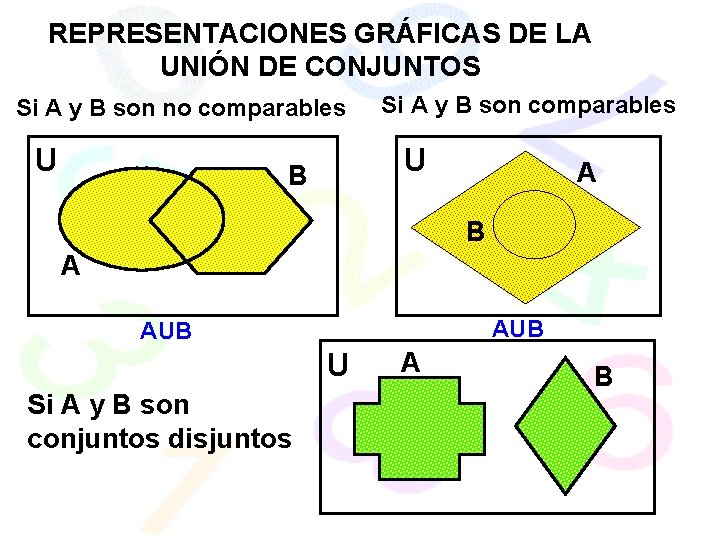 REPRESENTACIONES GRÁFICAS DE LA UNIÓN DE CONJUNTOS

Si A y B son no comparables

U

B

A

AUB

Si A y B son comparables

U

A

B

AUB

Si A y B son conjuntos disjuntos

U

A

B